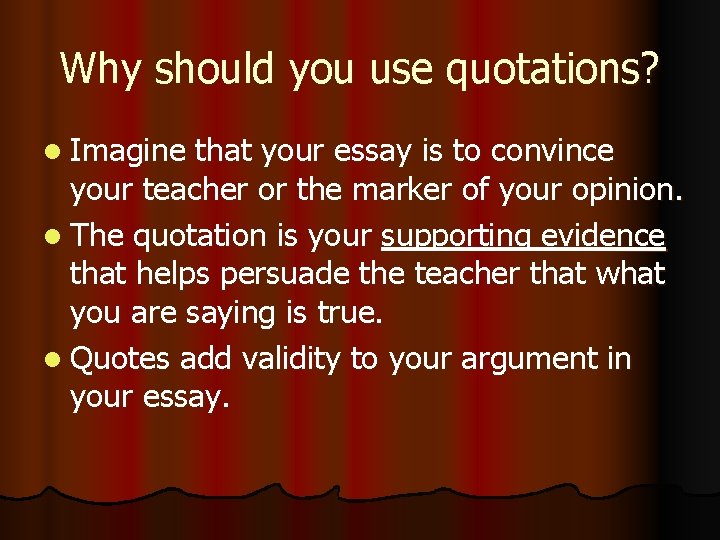 Why should you use quotations?

• Imagine that your essay is to convince your teacher or the marker of your opinion.
• The quotation is your supporting evidence that helps persuade the teacher that what you are saying is true.
• Quotes add validity to your argument in your essay.